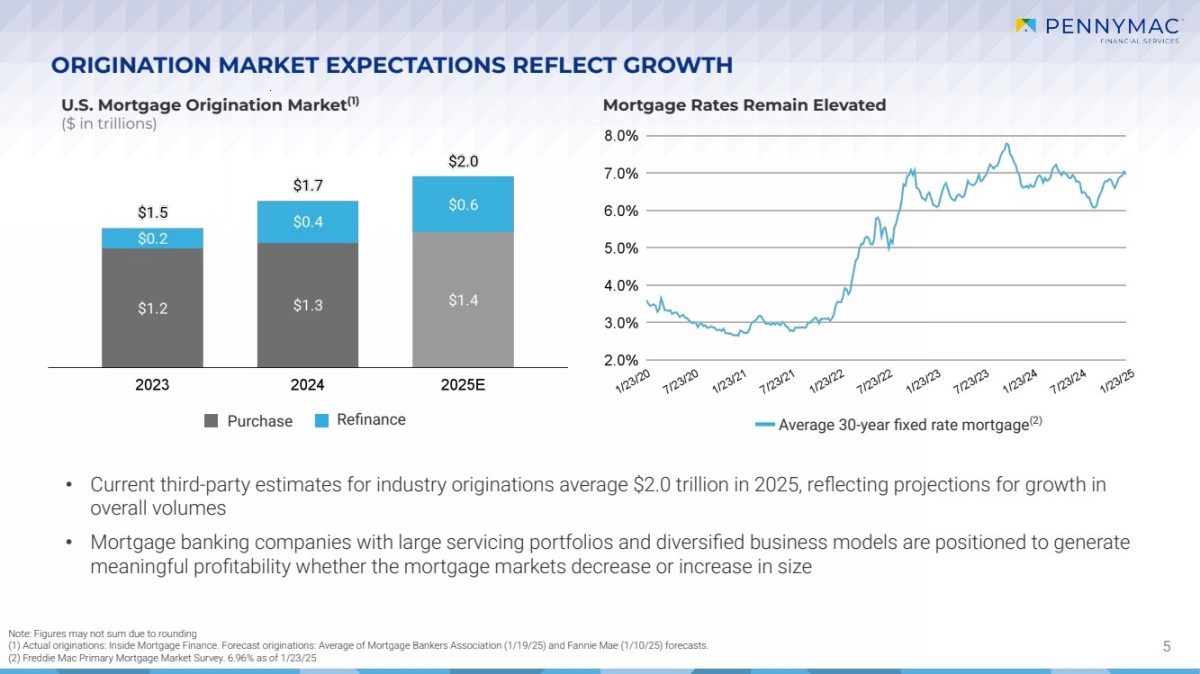 PENNYMAC
FINANCIAL SERVICES

ORIGINATION MARKET EXPECTATIONS REFLECT GROWTH

U.S. Mortgage Origination Market$^{(1)}$
($ in trillions)

$1.5
$0.2
$1.2

$1.7
$0.4
$1.3

$2.0
$0.6
$1.4

2023
2024
2025E

Purchase
Refinance

Mortgage Rates Remain Elevated

8.0%
7.0%
6.0%
5.0%
4.0%
3.0%
2.0%

1/23/20
7/23/20
1/23/21
7/23/21
1/23/22
7/23/22
1/23/23
7/23/23
1/23/24
7/23/24
1/23/25

Average 30-year fixed rate mortgage$^{(2)}$

• Current third-party estimates for industry originations average $2.0 trillion in 2025, reflecting projections for growth in overall volumes

• Mortgage banking companies with large servicing portfolios and diversified business models are positioned to generate meaningful profitability whether the mortgage markets decrease or increase in size

Note: Figures may not sum due to rounding
(1) Actual originations: Inside Mortgage Finance. Forecast originations: Average of Mortgage Bankers Association (1/19/25) and Fannie Mae (1/10/25) forecasts.
(2) Freddie Mac Primary Mortgage Market Survey. 6.96% as of 1/23/25

5